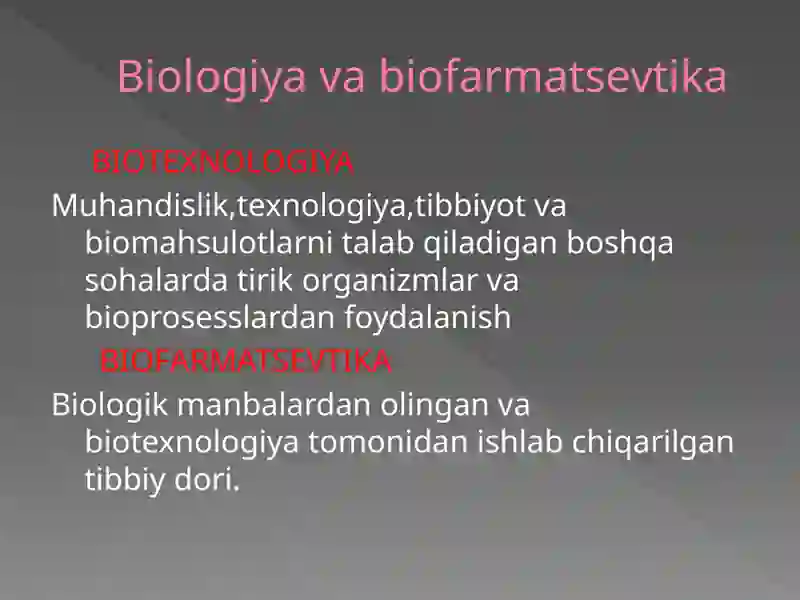 Biologiya va biofarmatsevtika

BIOTEXNOLOGIYA

Muhandislik,texnologiya,tibbiyot va biomahsulotlarni talab qiladigan boshqa sohalarda tirik organizmlar va bioprosesslardan foydalanish

BIOFARMATSEVTIKA

Biologik manbalardan olingan va biotexnologiya tomonidan ishlab chiqarilgan tibbiy dori.